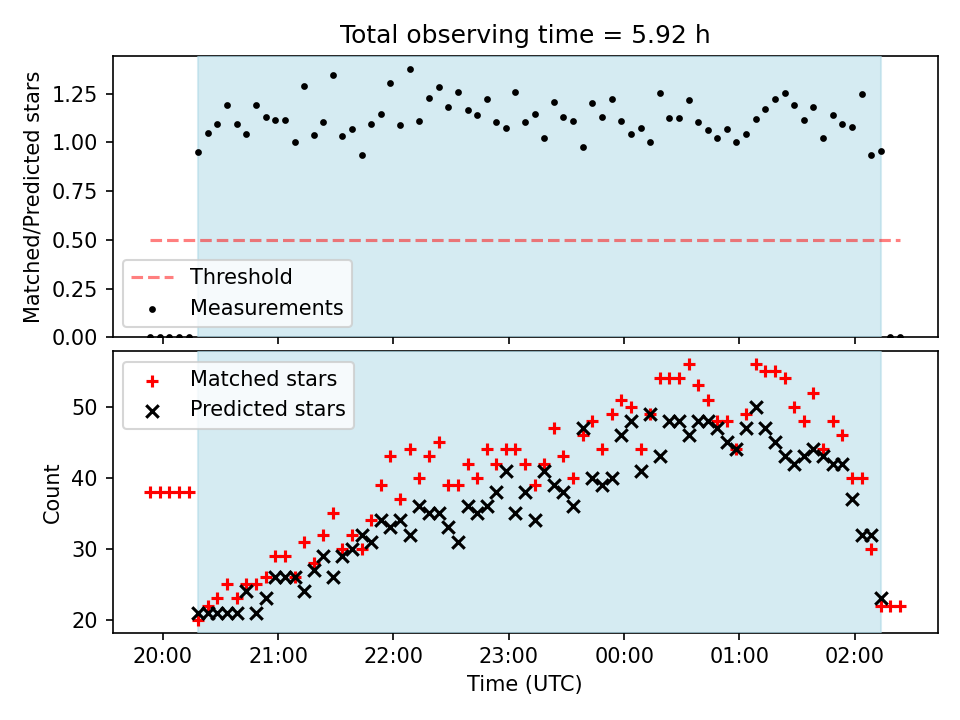 Total observing time = 5.92 h

Matched/Predicted stars

1.25
1.00
0.75
0.50
0.25
0.00

Threshold
Measurements

Matched stars
Predicted stars

Count

50
40
30
20

20:00
21:00
22:00
23:00
00:00
01:00
02:00

Time (UTC)